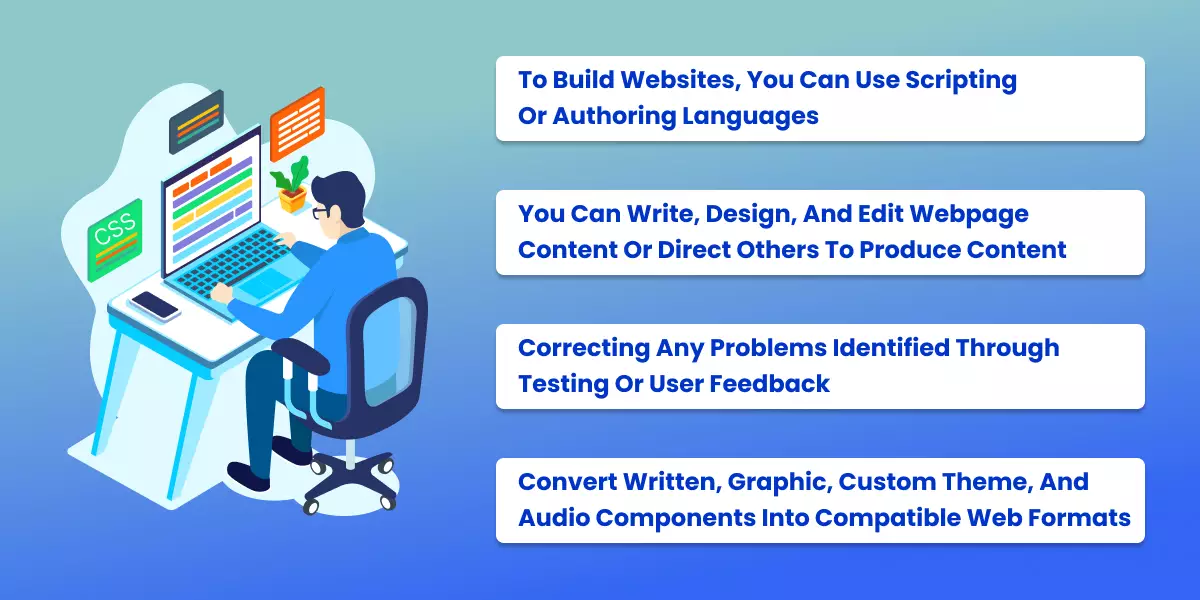 CSS

To Build Websites, You Can Use Scripting Or Authoring Languages

You Can Write, Design, And Edit Webpage Content Or Direct Others To Produce Content

Correcting Any Problems Identified Through Testing Or User Feedback

Convert Written, Graphic, Custom Theme, And Audio Components Into Compatible Web Formats